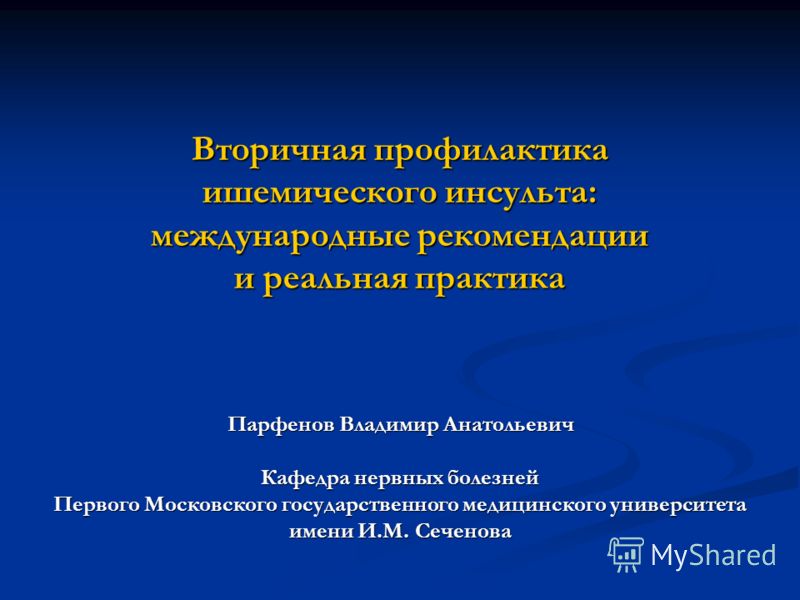 Вторичная профилактика ишемического инсульта: международные рекомендации и реальная практика

Парфенов Владимир Анатольевич

Кафедра нервных болезней
Первого Московского государственного медицинского университета имени И.М. Сеченова

MyShared